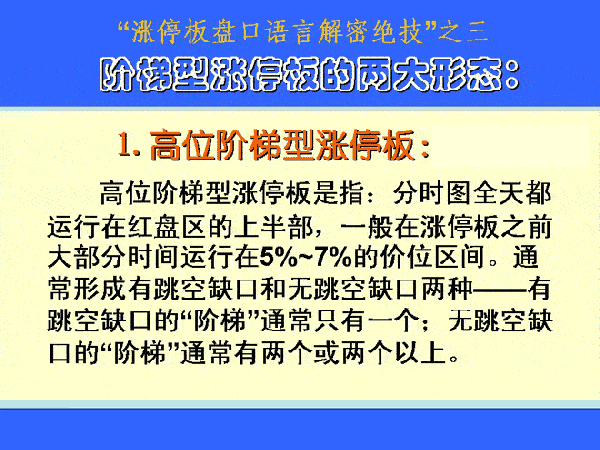 “涨停板盘口语言解密绝技”之三

阶梯型涨停板的两大形态：

1. 高位阶梯型涨停板：

高位阶梯型涨停板是指：分时图全天都运行在红盘区的上半部，一般在涨停板之前大部分时间运行在5%~7%的价位区间。通常形成有跳空缺口和无跳空缺口两种——有跳空缺口的“阶梯”通常只有一个；无跳空缺口的“阶梯”通常有两个或两个以上。